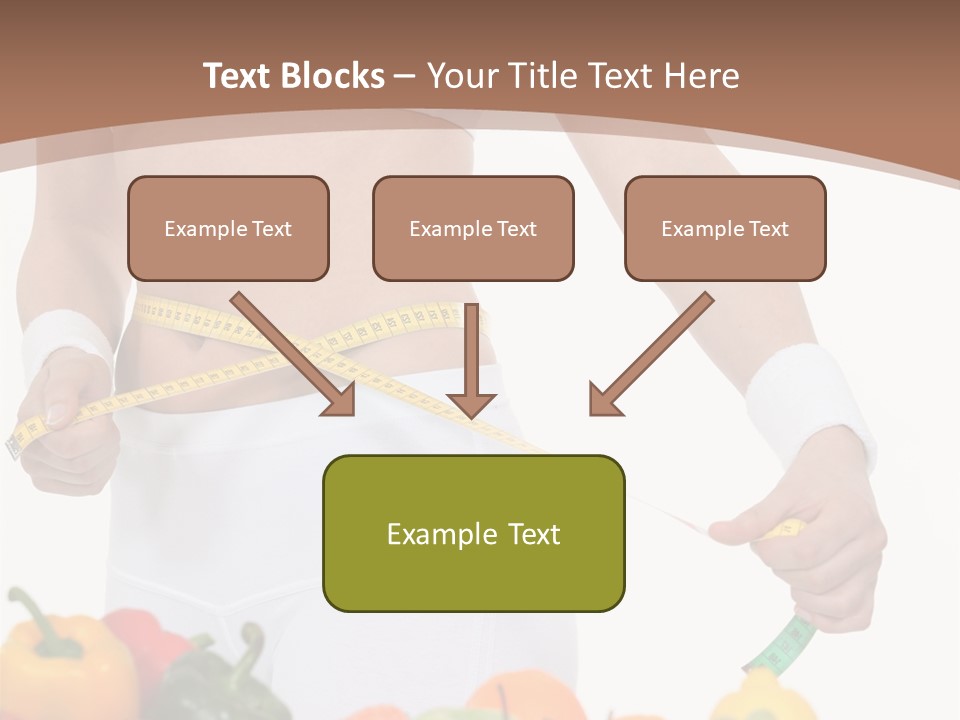 Text Blocks – Your Title Text Here

Example Text

Example Text

Example Text

Example Text